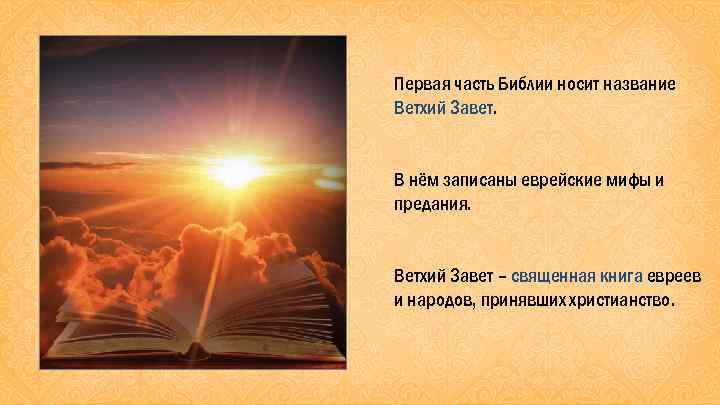 Первая часть Библии носит название Ветхий Завет.

В нём записаны еврейские мифы и предания.

Ветхий Завет – священная книга евреев и народов, принявших христианство.